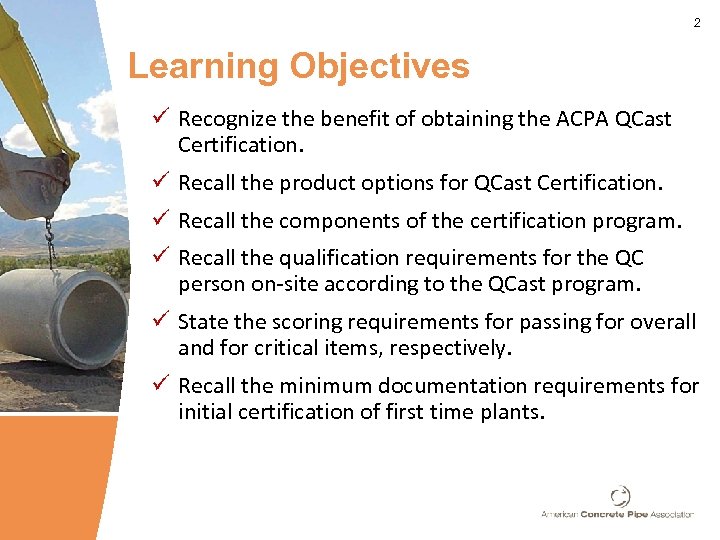 2

Learning Objectives

✓ Recognize the benefit of obtaining the ACPA QCast Certification.

✓ Recall the product options for QCast Certification.

✓ Recall the components of the certification program.

✓ Recall the qualification requirements for the QC person on-site according to the QCast program.

✓ State the scoring requirements for passing for overall and for critical items, respectively.

✓ Recall the minimum documentation requirements for initial certification of first time plants.

American Concrete Pipe Association